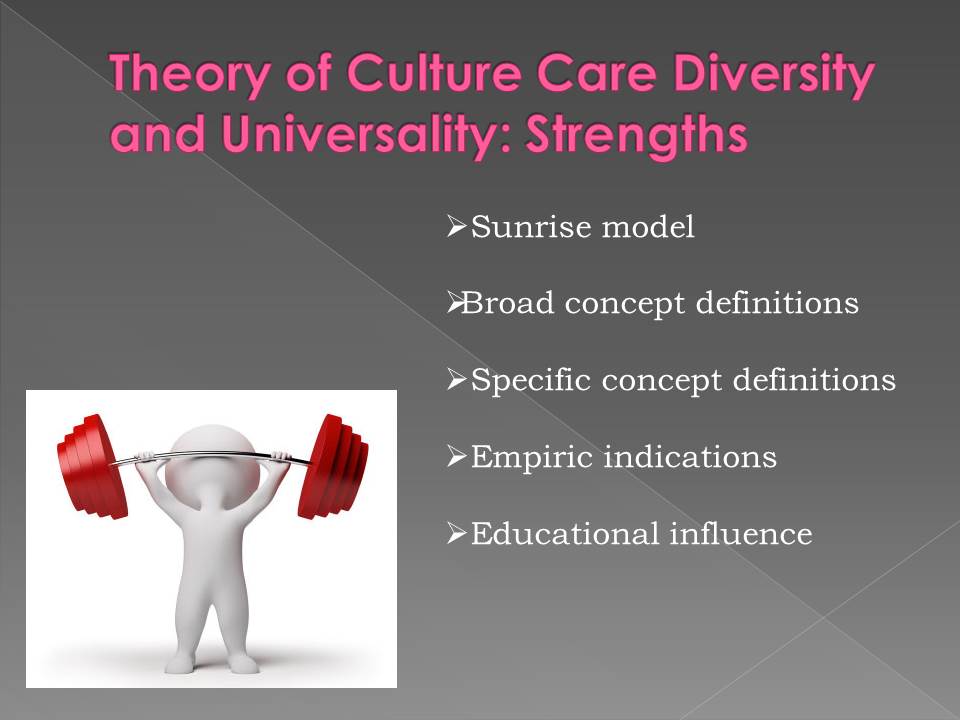 Theory of Culture Care Diversity and Universality: Strengths

➢Sunrise model

➢Broad concept definitions

➢Specific concept definitions

➢Empiric indications

➢Educational influence